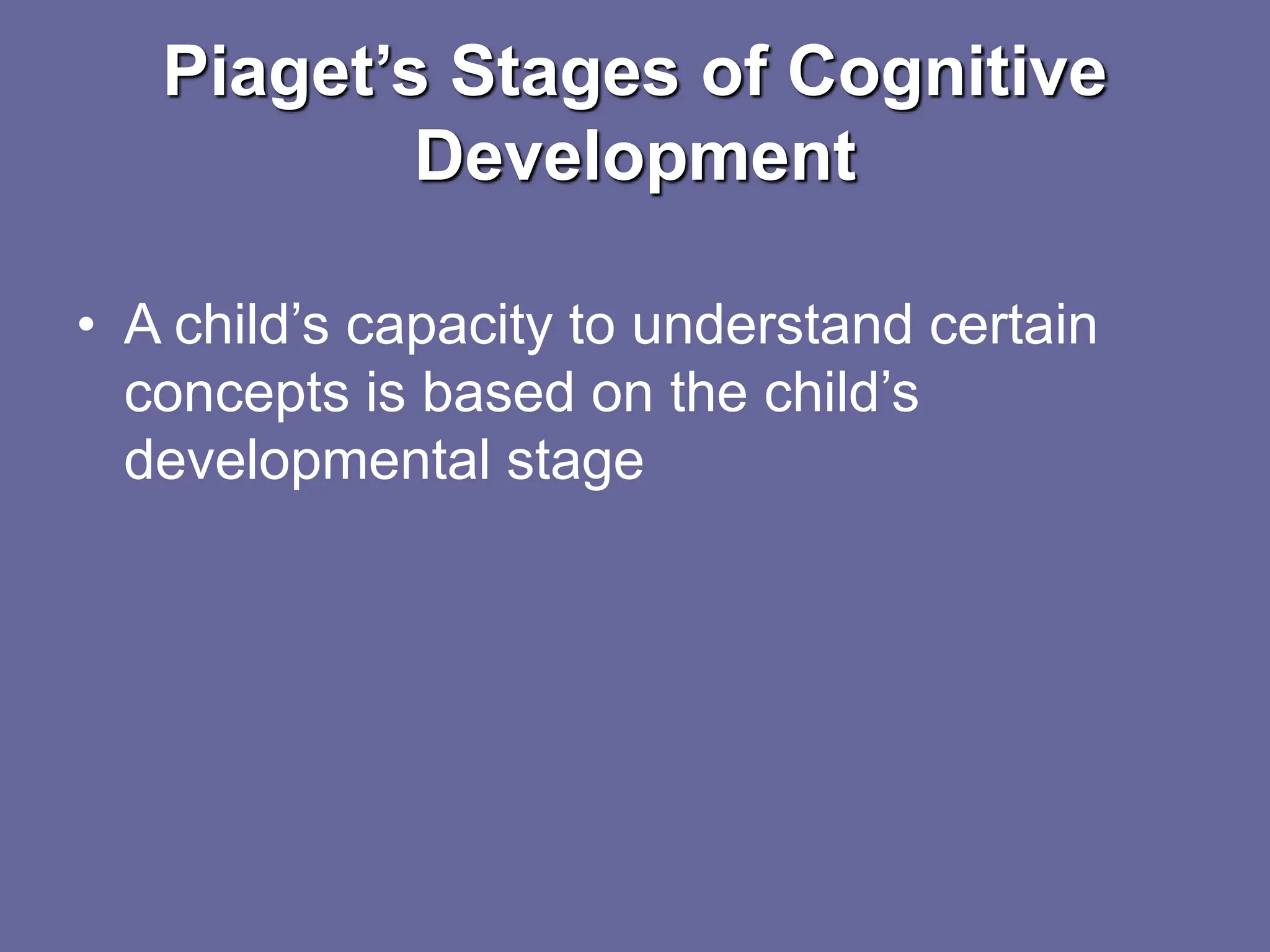 Piaget’s Stages of Cognitive Development

• A child’s capacity to understand certain concepts is based on the child’s developmental stage